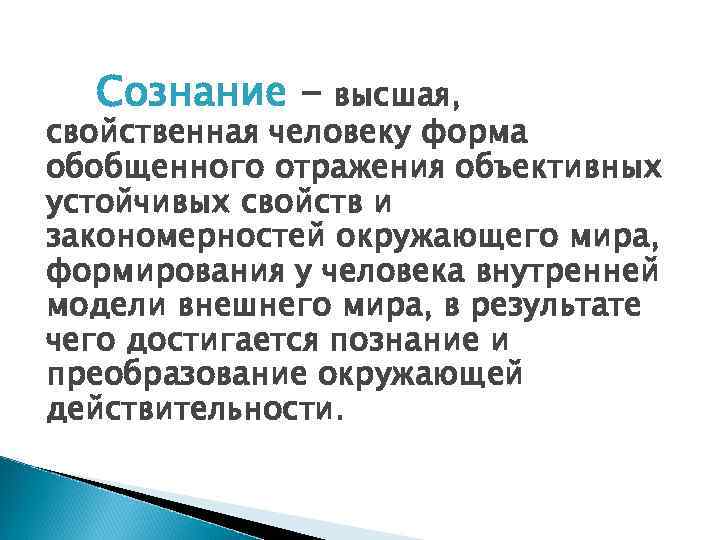 Сознание – высшая, свойственная человеку форма обобщенного отражения объективных устойчивых свойств и закономерностей окружающего мира, формирования у человека внутренней модели внешнего мира, в результате чего достигается познание и преобразование окружающей действительности.